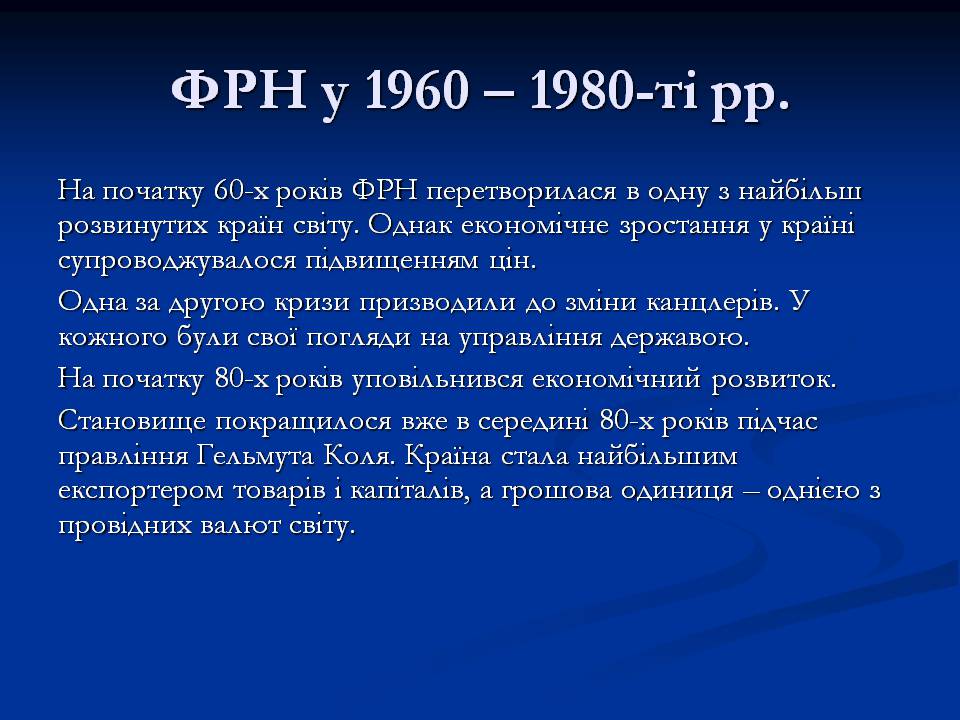 ФРН у 1960 – 1980-ті рр.

На початку 60-х років ФРН перетворилася в одну з найбільш розвинутих країн світу. Однак економічне зростання у країні супроводжувалося підвищенням цін.

Одна за другою кризи призводили до зміни канцлерів. У кожного були свої погляди на управління державою.

На початку 80-х років уповільнився економічний розвиток.

Становище покращилося вже в середині 80-х років підчас правління Гельмута Коля. Країна стала найбільшим експортером товарів і капіталів, а грошова одиниця – однією з провідних валют світу.